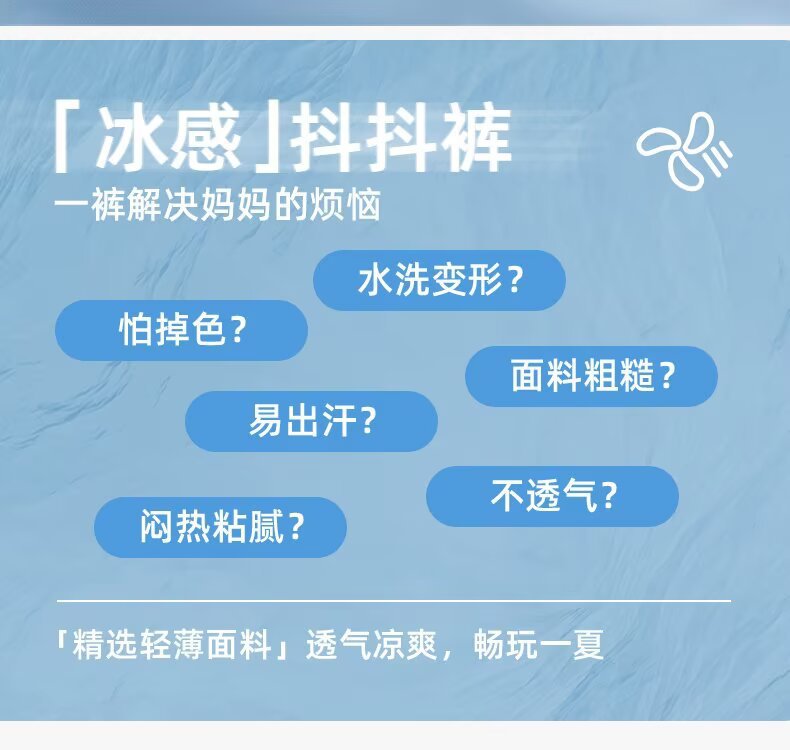 「冰感」抖抖裤
一裤解决妈妈的烦恼

水洗变形？
怕掉色？
面料粗糙？
易出汗？
不透气？
闷热粘腻？

「精选轻薄面料」透气凉爽，畅玩一夏